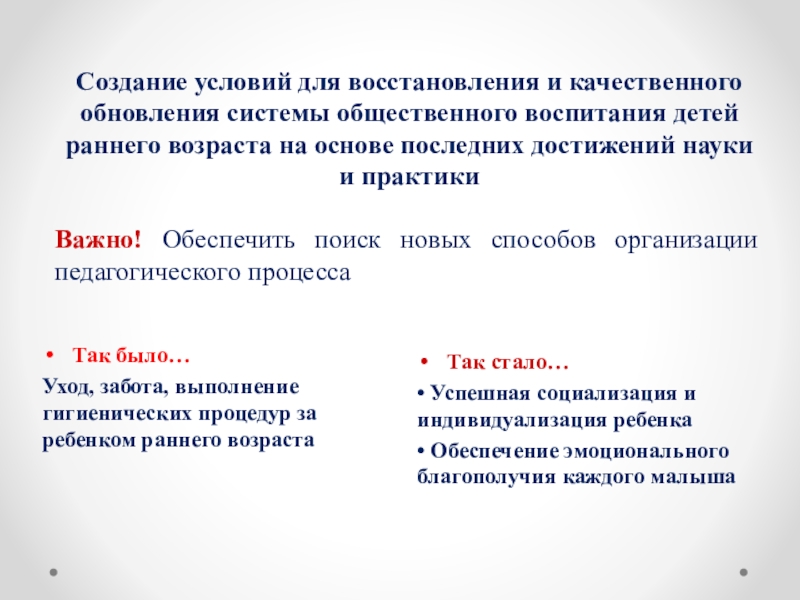 Создание условий для восстановления и качественного обновления системы общественного воспитания детей раннего возраста на основе последних достижений науки и практики

Важно! Обеспечить поиск новых способов организации педагогического процесса

• Так было…

Уход, забота, выполнение гигиенических процедур за ребенком раннего возраста

• Так стало…

• Успешная социализация и индивидуализация ребенка

• Обеспечение эмоционального благополучия каждого малыша